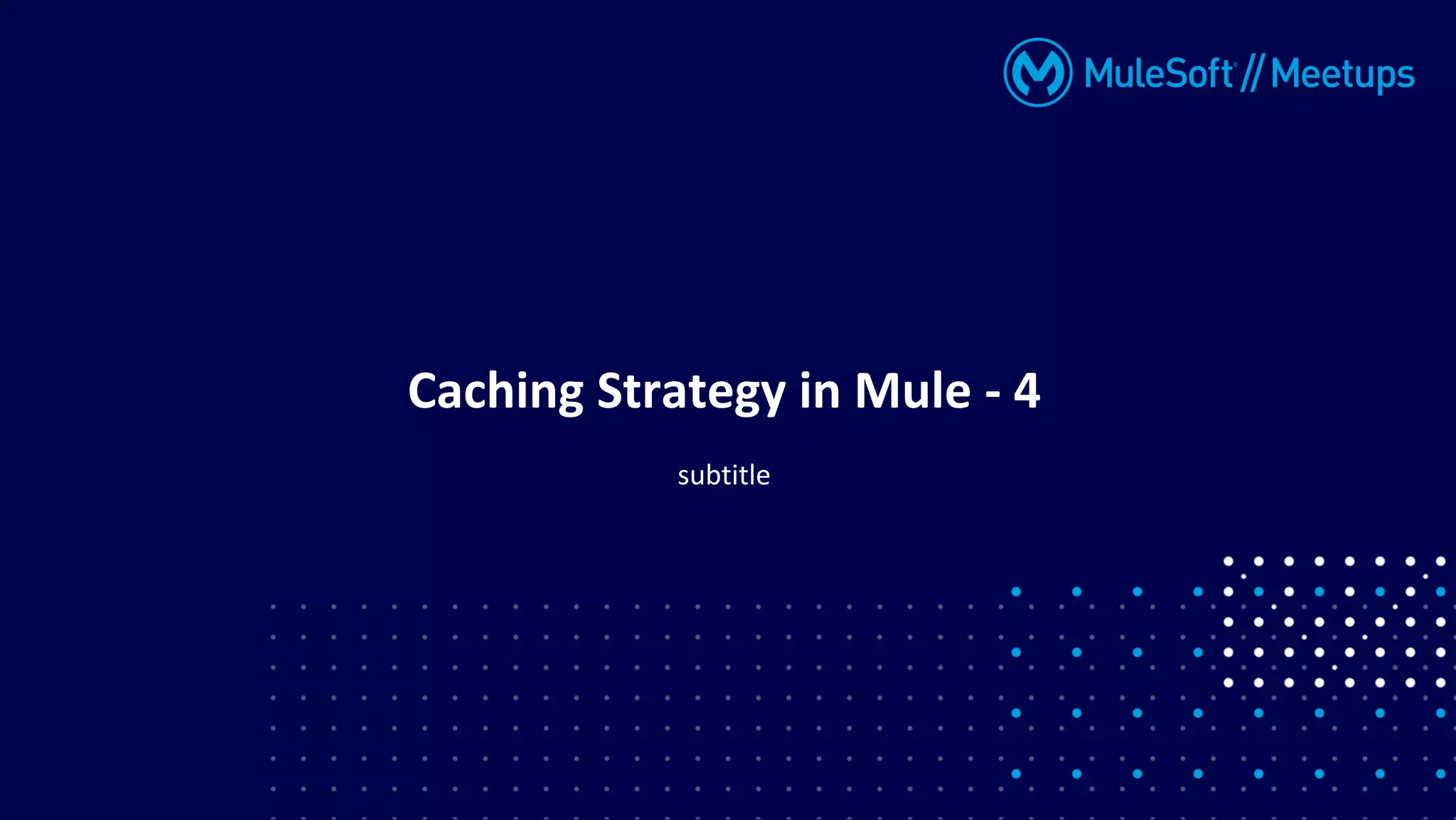 MuleSoft // Meetups

Caching Strategy in Mule - 4

subtitle